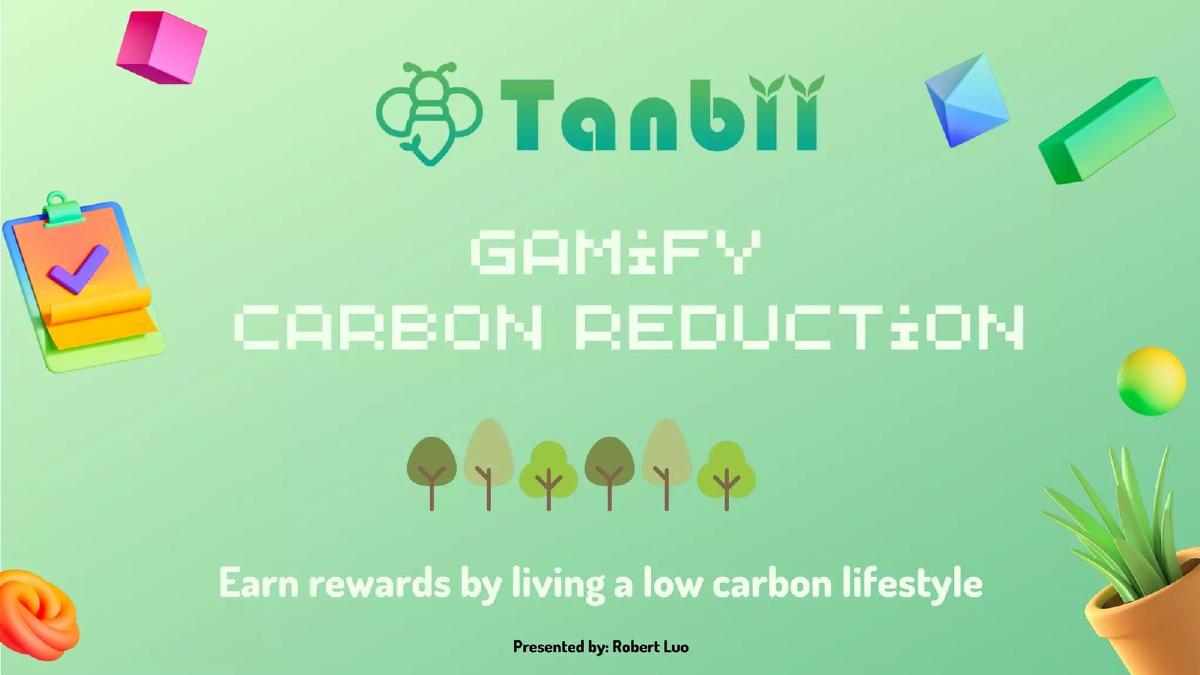 Tanbii

GAMiFY
CARBON REDUCTiON

Earn rewards by living a low carbon lifestyle

Presented by: Robert Luo